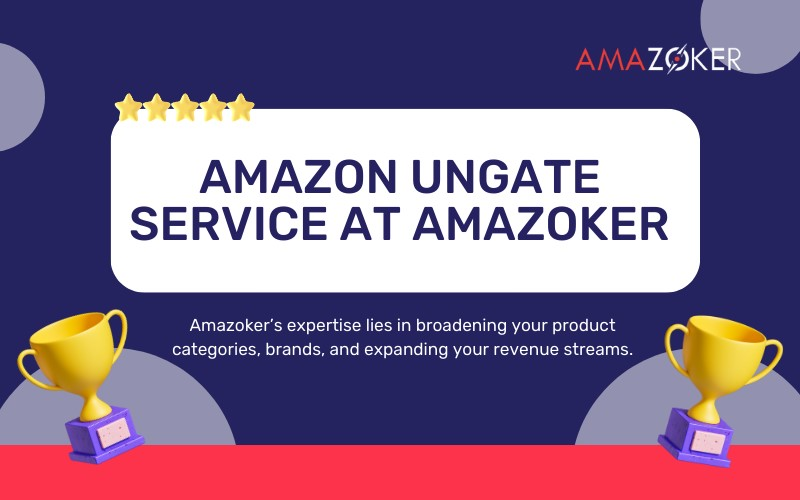 AMAZOKER

AMAZON UNGATE SERVICE AT AMAZOKER

Amazoker's expertise lies in broadening your product categories, brands, and expanding your revenue streams.